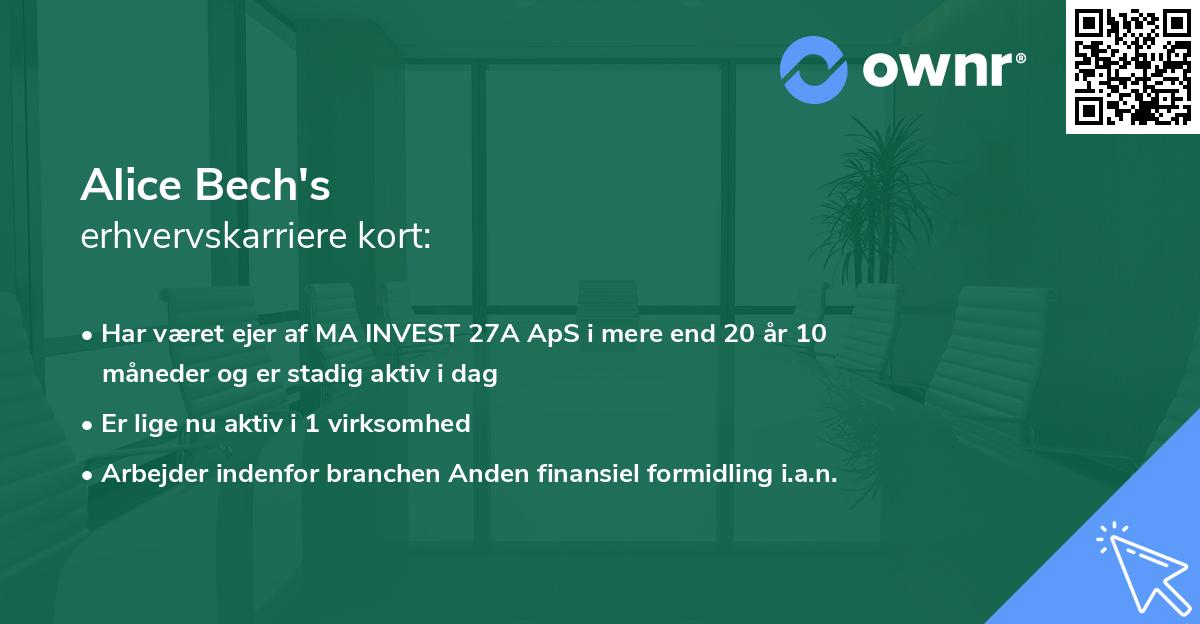 ownr®

Alice Bech's
erhvervskarriere kort:

• Har været ejer af MA INVEST 27A ApS i mere end 20 år 10 måneder og er stadig aktiv i dag
• Er lige nu aktiv i 1 virksomhed
• Arbejder indenfor branchen Anden finansiel formidling i.a.n.